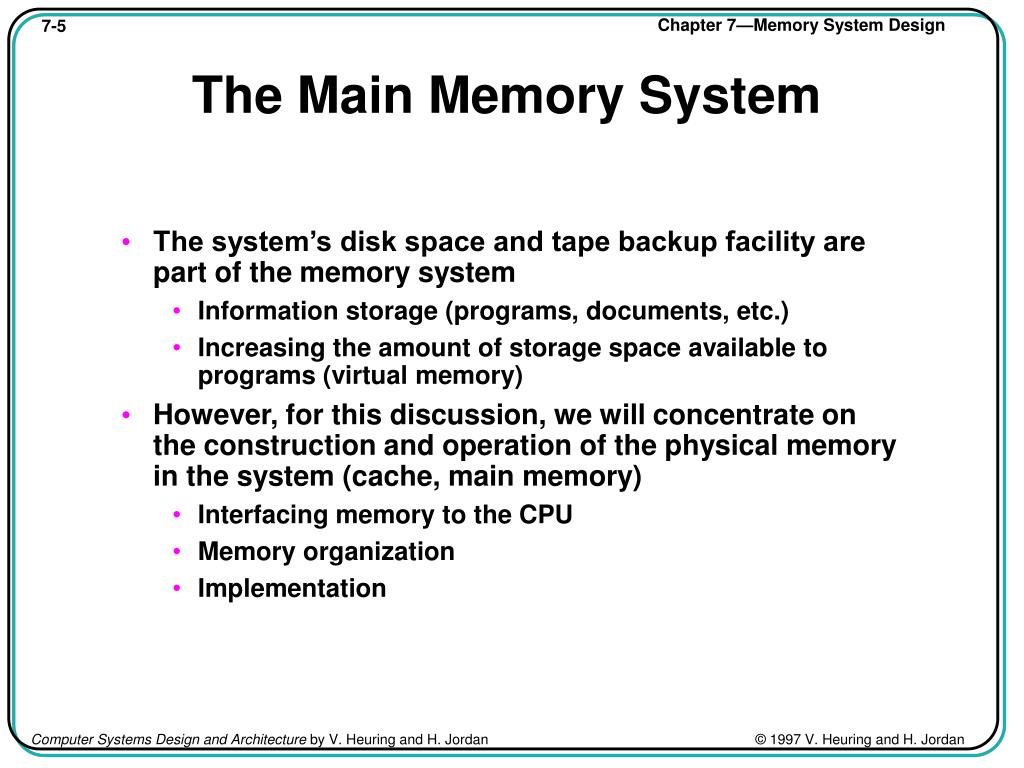 7-5

Chapter 7—Memory System Design

The Main Memory System

• The system's disk space and tape backup facility are part of the memory system
  • Information storage (programs, documents, etc.)
  • Increasing the amount of storage space available to programs (virtual memory)
• However, for this discussion, we will concentrate on the construction and operation of the physical memory in the system (cache, main memory)
  • Interfacing memory to the CPU
  • Memory organization
  • Implementation

Computer Systems Design and Architecture by V. Heuring and H. Jordan

© 1997 V. Heuring and H. Jordan